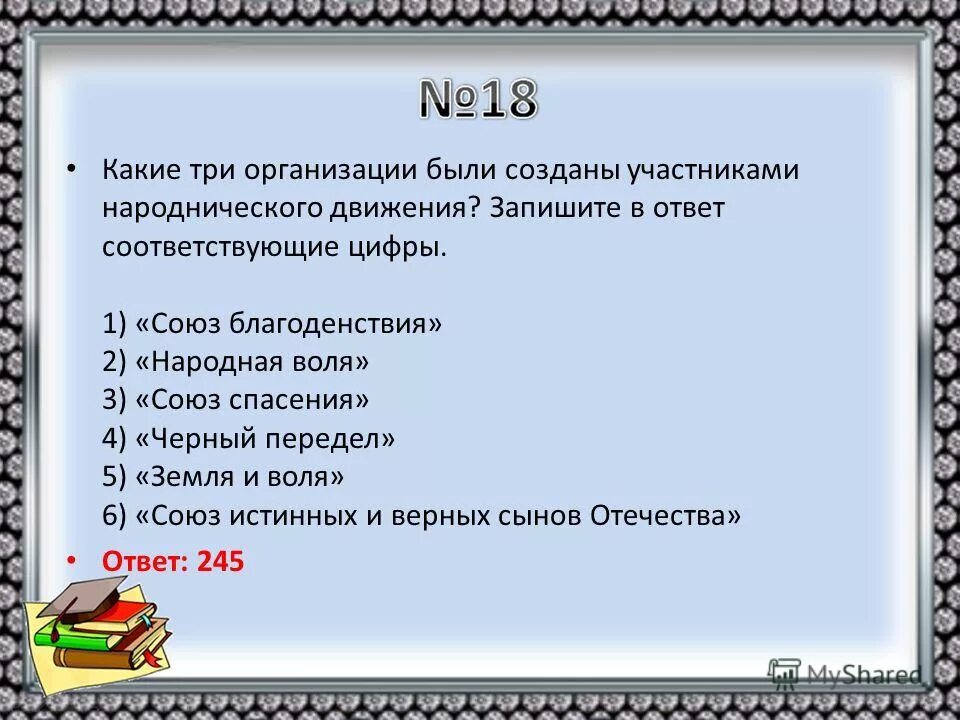 №18

• Какие три организации были созданы участниками народнического движения? Запишите в ответ соответствующие цифры.

1) «Союз благоденствия»
2) «Народная воля»
3) «Союз спасения»
4) «Черный передел»
5) «Земля и воля»
6) «Союз истинных и верных сынов Отечества»

• Ответ: 245

MyShared